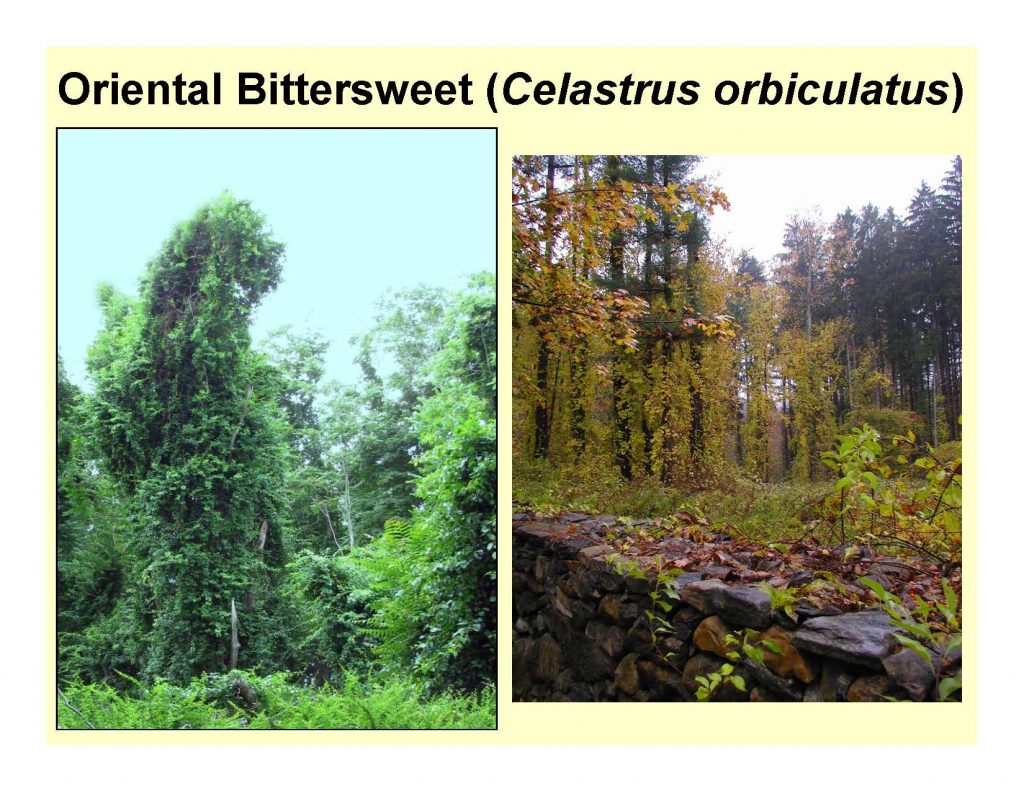 Oriental Bittersweet (Celastrus orbiculatus)